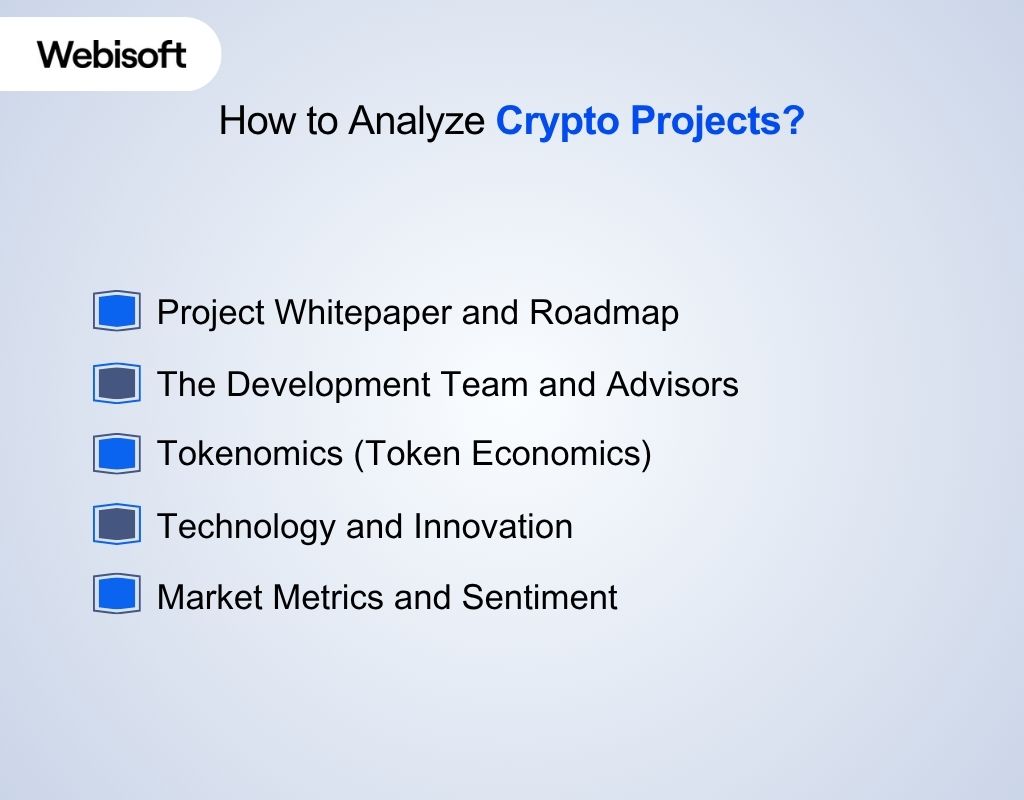 Webisoft

How to Analyze Crypto Projects?

Project Whitepaper and Roadmap

The Development Team and Advisors

Tokenomics (Token Economics)

Technology and Innovation

Market Metrics and Sentiment